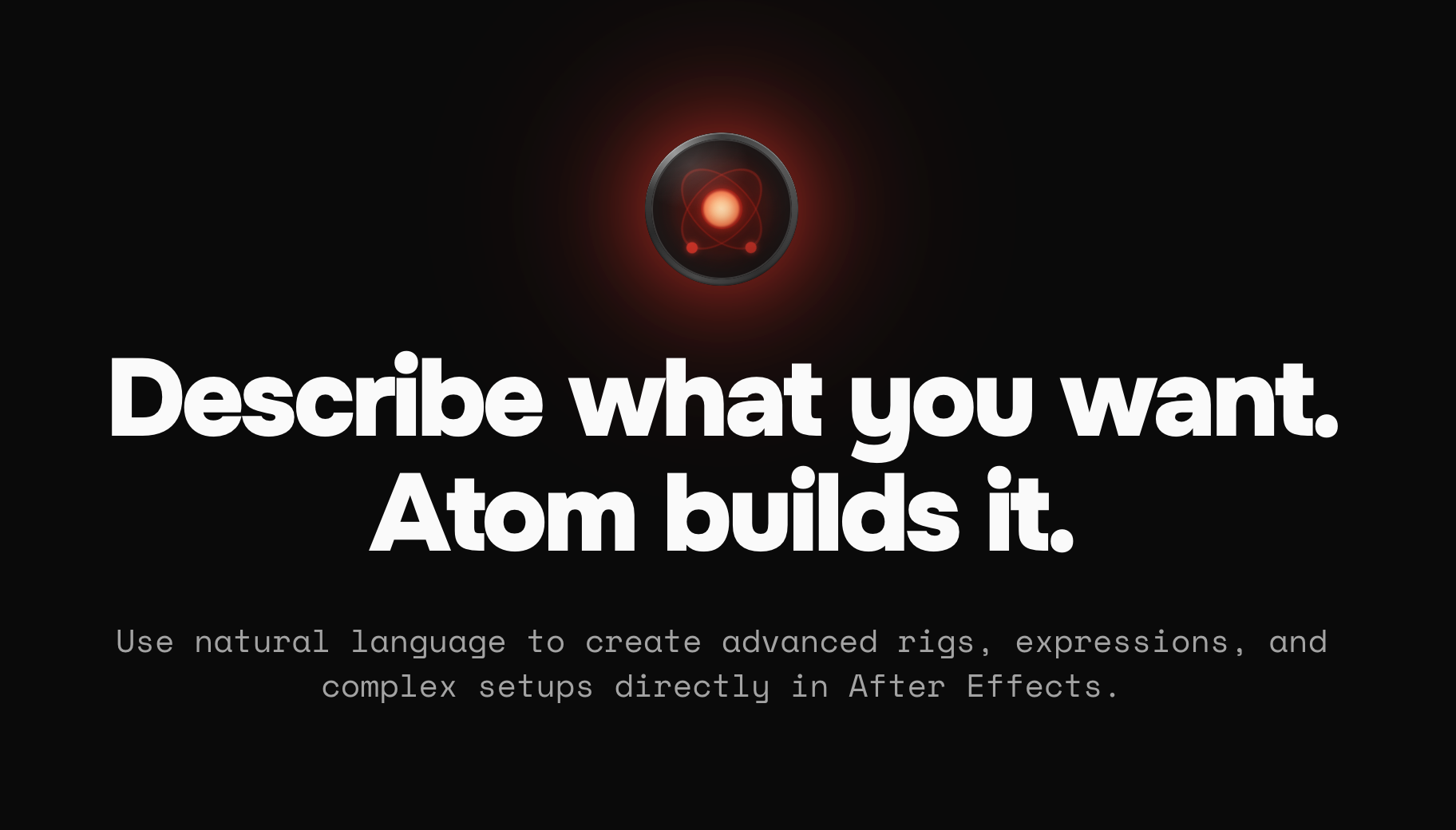 Describe what you want.
Atom builds it.

Use natural language to create advanced rigs, expressions, and complex setups directly in After Effects.